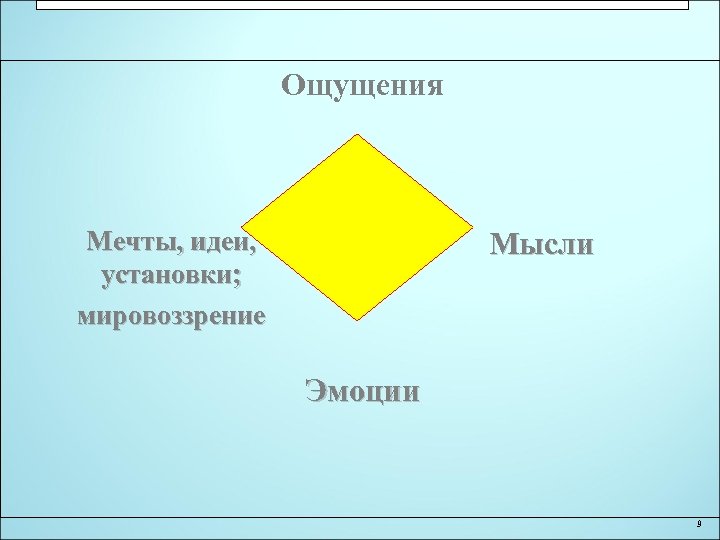 Ощущения

Мечты, идеи, установки; мировоззрение

Мысли

Эмоции

9